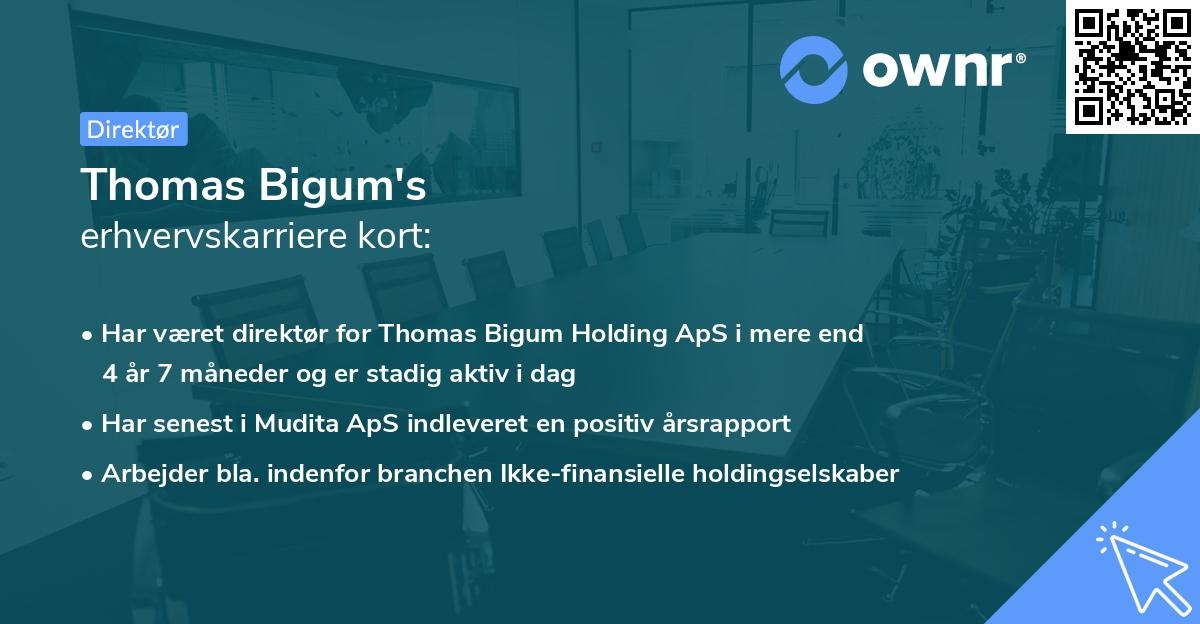 ownr®

Direktør

Thomas Bigum's
erhvervskarriere kort:

• Har været direktør for Thomas Bigum Holding ApS i mere end 4 år 7 måneder og er stadig aktiv i dag

• Har senest i Mudita ApS indleveret en positiv årsrapport

• Arbejder bla. indenfor branchen Ikke-finansielle holdingselskaber